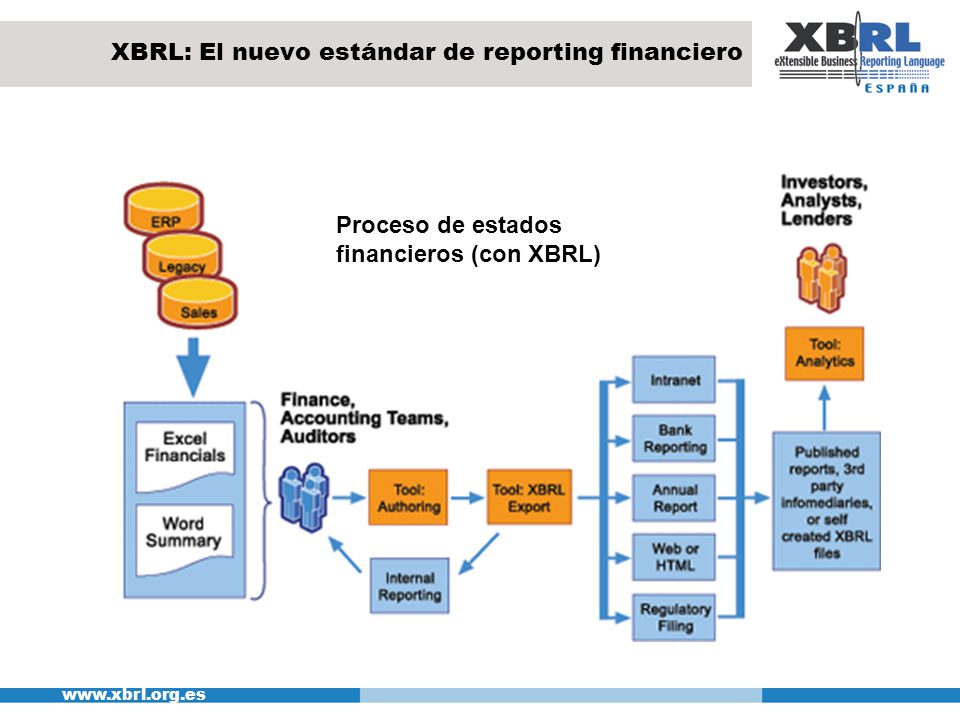 XBRL: El nuevo estándar de reporting financiero

XBRL
eXtensible Business Reporting Language
ESPAÑA

Proceso de estados financieros (con XBRL)

ERP
Legacy
Sales

Excel Financials
Word Summary

Finance, Accounting Teams, Auditors

Tool: Authoring
Tool: XBRL Export
Internal Reporting

Intranet
Bank Reporting
Annual Report
Web or HTML
Regulatory Filing

Published reports, 3rd party infomediaries, or self created XBRL files

Tool: Analytics

Investors, Analysts, Lenders

www.xbrl.org.es